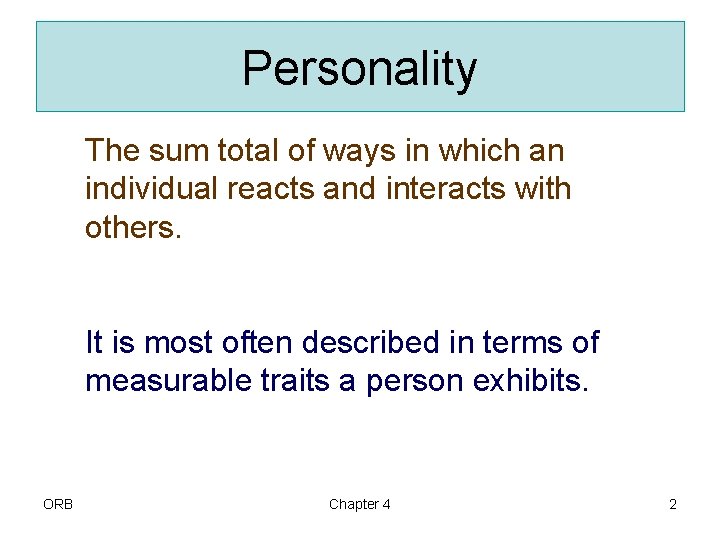 Personality

The sum total of ways in which an individual reacts and interacts with others.

It is most often described in terms of measurable traits a person exhibits.

ORB

Chapter 4

2